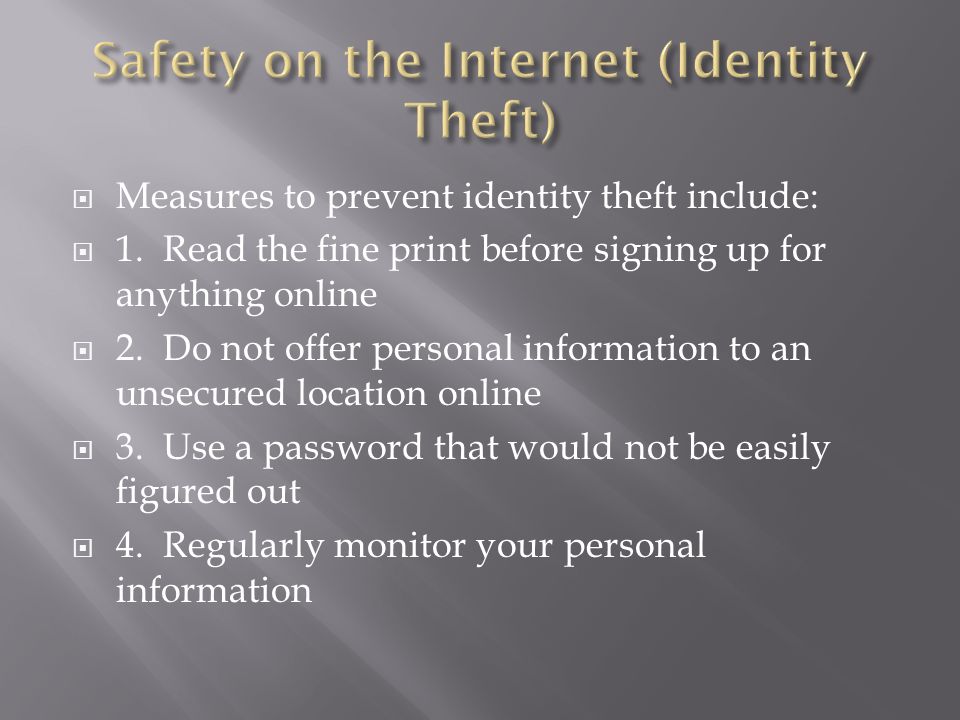 Safety on the Internet (Identity Theft)

Measures to prevent identity theft include:

1. Read the fine print before signing up for anything online

2. Do not offer personal information to an unsecured location online

3. Use a password that would not be easily figured out

4. Regularly monitor your personal information